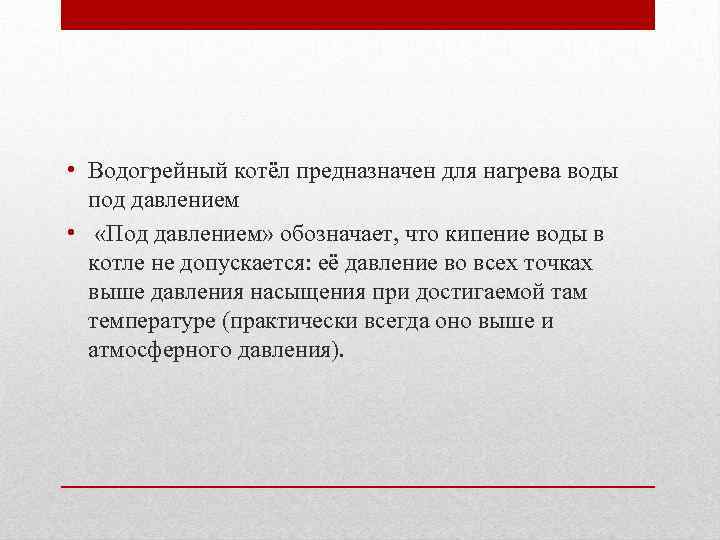 • Водогрейный котёл предназначен для нагрева воды под давлением

• «Под давлением» обозначает, что кипение воды в котле не допускается: её давление во всех точках выше давления насыщения при достигаемой там температуре (практически всегда оно выше и атмосферного давления).